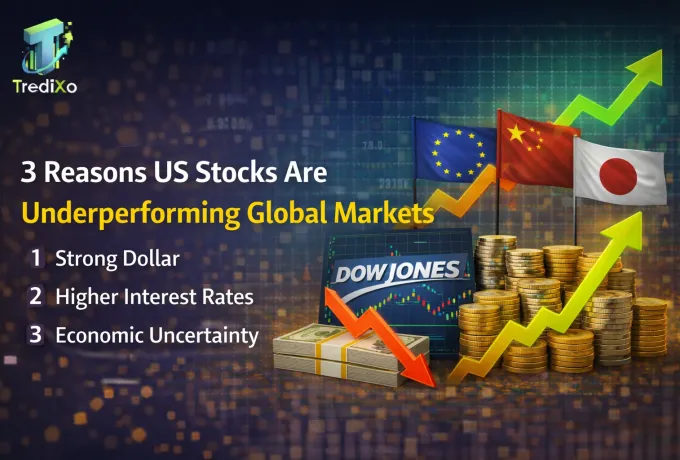 TrediXo

3 Reasons US Stocks Are Underperforming Global Markets

1 Strong Dollar
2 Higher Interest Rates
3 Economic Uncertainty

DOW JONES